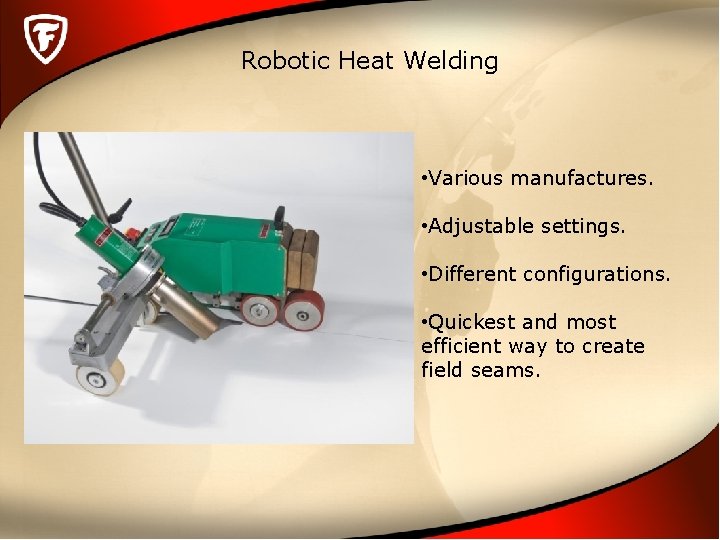 F

Robotic Heat Welding

•Various manufactures.

•Adjustable settings.

•Different configurations.

•Quickest and most efficient way to create field seams.